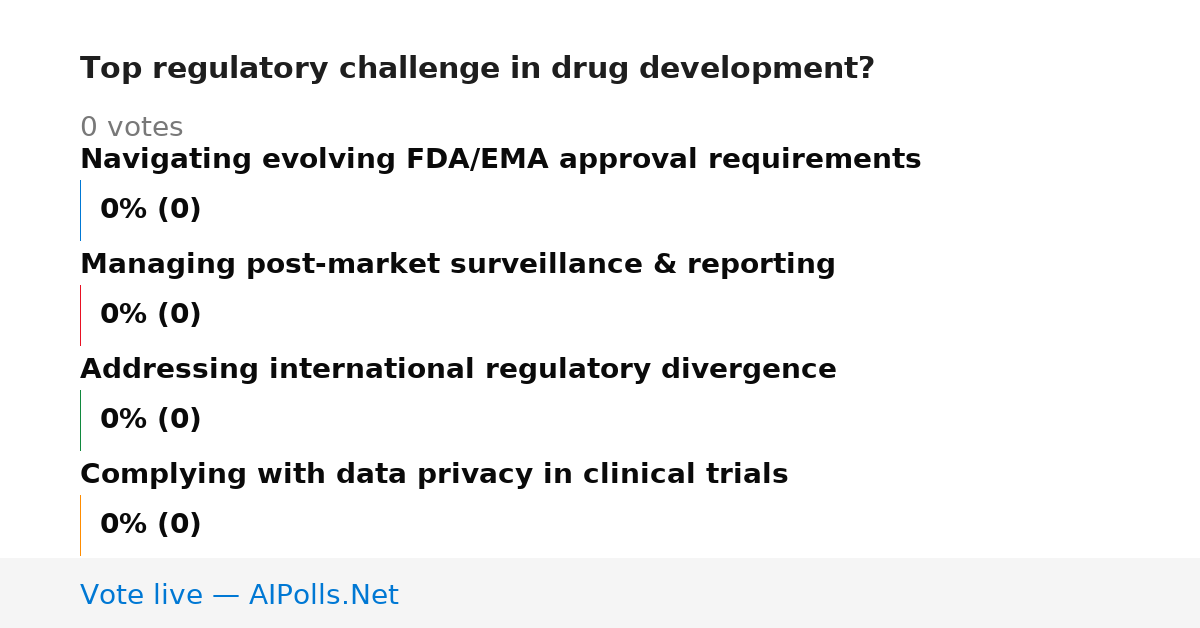 Top regulatory challenge in drug development?

0 votes

Navigating evolving FDA/EMA approval requirements

0% (0)

Managing post-market surveillance & reporting

0% (0)

Addressing international regulatory divergence

0% (0)

Complying with data privacy in clinical trials

0% (0)

Vote live — AIPolls.Net